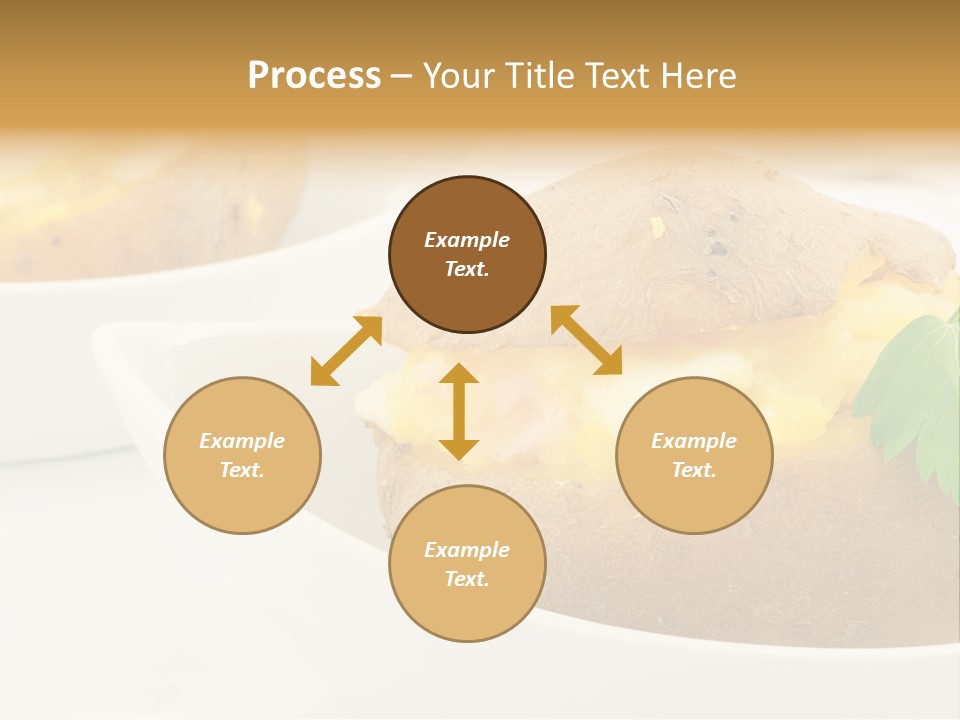 Process – Your Title Text Here

Example Text.

Example Text.

Example Text.

Example Text.